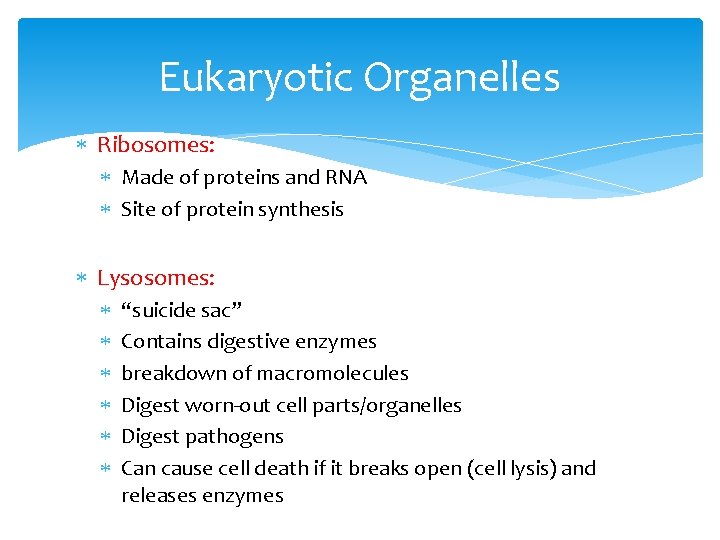 Eukaryotic Organelles

∗ Ribosomes:
  ∗ Made of proteins and RNA
  ∗ Site of protein synthesis

∗ Lysosomes:
  ∗ “suicide sac”
  ∗ Contains digestive enzymes
  ∗ breakdown of macromolecules
  ∗ Digest worn-out cell parts/organelles
  ∗ Digest pathogens
  ∗ Can cause cell death if it breaks open (cell lysis) and releases enzymes